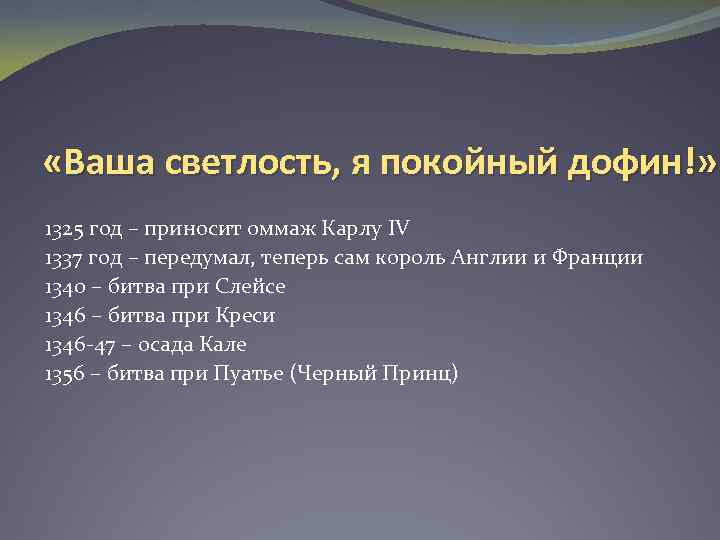 «Ваша светлость, я покойный дофин!»

1325 год – приносит оммаж Карлу IV
1337 год – передумал, теперь сам король Англии и Франции
1340 – битва при Слейсе
1346 – битва при Креси
1346-47 – осада Кале
1356 – битва при Пуатье (Черный Принц)